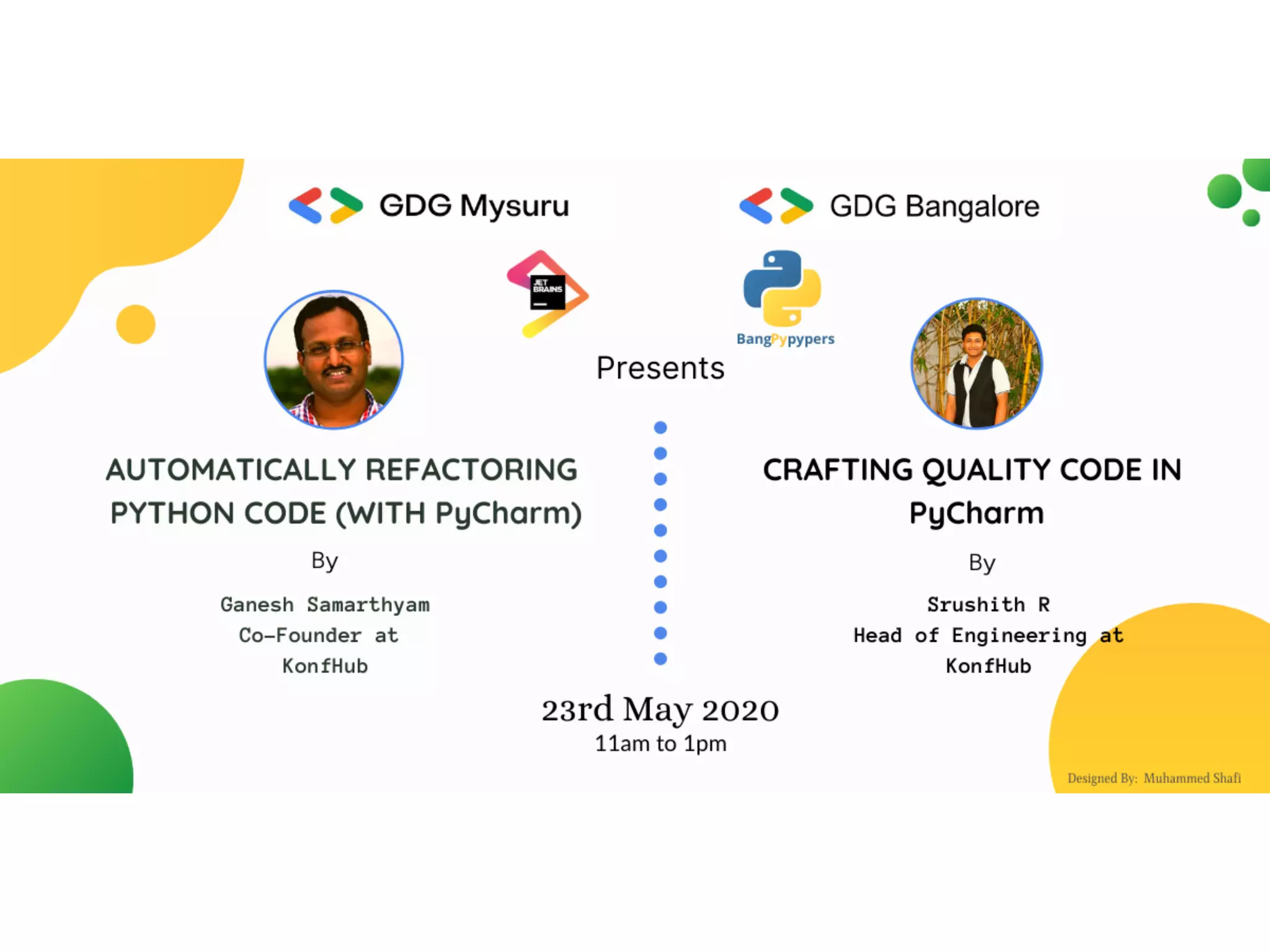 GDG Mysuru

GDG Bangalore

JET BRAINS

BangPypypers

Presents

AUTOMATICALLY REFACTORING PYTHON CODE (WITH PyCharm)

By

Ganesh Samarthyam
Co-Founder at
KonfHub

CRAFTING QUALITY CODE IN PyCharm

By

Srushith R
Head of Engineering at
KonfHub

23rd May 2020
11am to 1pm

Designed By: Muhammed Shafi